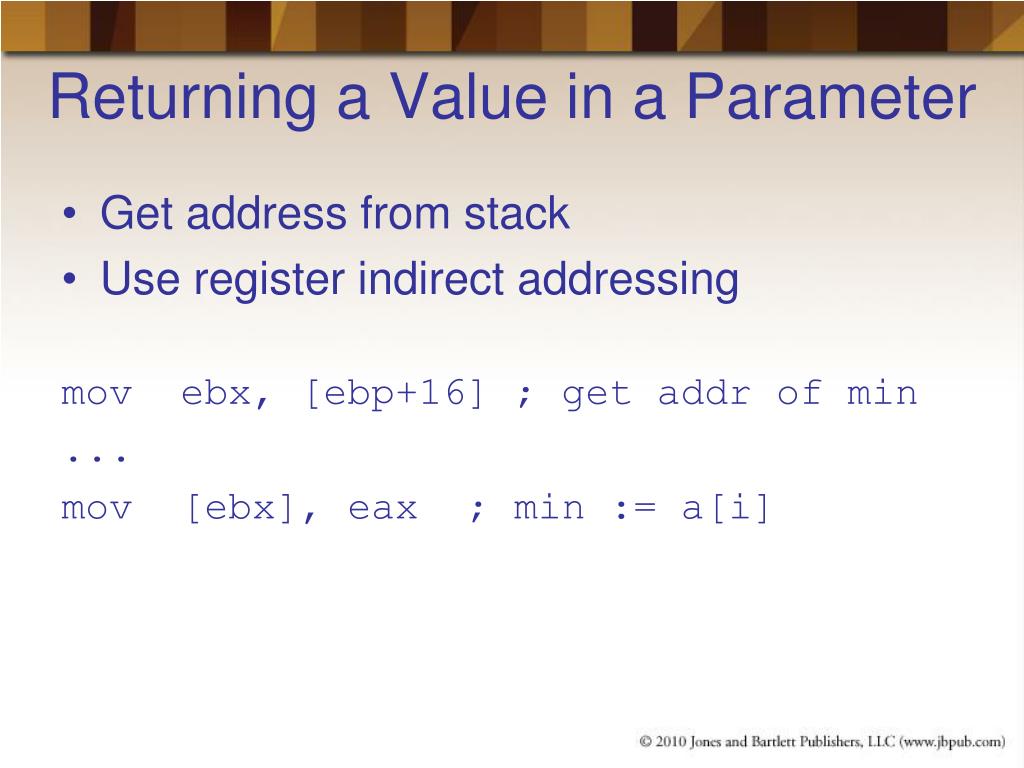 Returning a Value in a Parameter

• Get address from stack
• Use register indirect addressing

mov  ebx, [ebp+16] ; get addr of min
...
mov  [ebx], eax  ; min := a[i]

© 2010 Jones and Bartlett Publishers, LLC (www.jbpub.com)